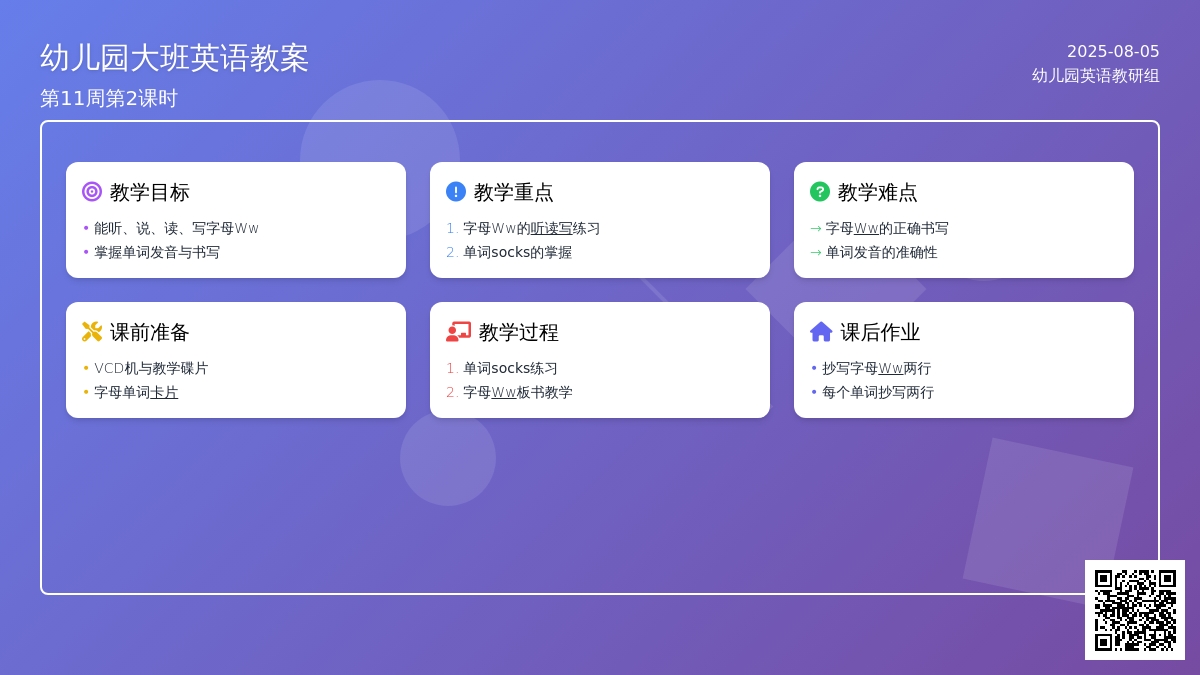 幼儿园大班英语教案
第11周第2课时

2025-08-05
幼儿园英语教研组

教学目标
• 能听、说、读、写字母Ww
• 掌握单词发音与书写

教学重点
1. 字母Ww的听读写练习
2. 单词socks的掌握

教学难点
→ 字母Ww的正确书写
→ 单词发音的准确性

课前准备
• VCD机与教学碟片
• 字母单词卡片

教学过程
1. 单词socks练习
2. 字母Ww板书教学

课后作业
• 抄写字母Ww两行
• 每个单词抄写两行